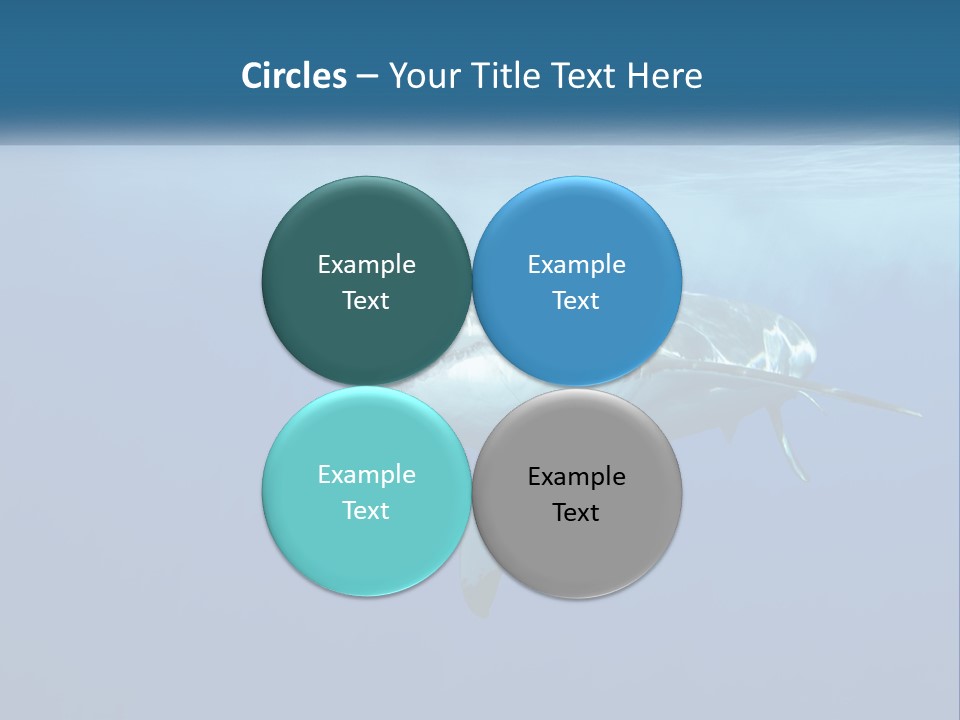 Circles – Your Title Text Here

Example Text

Example Text

Example Text

Example Text